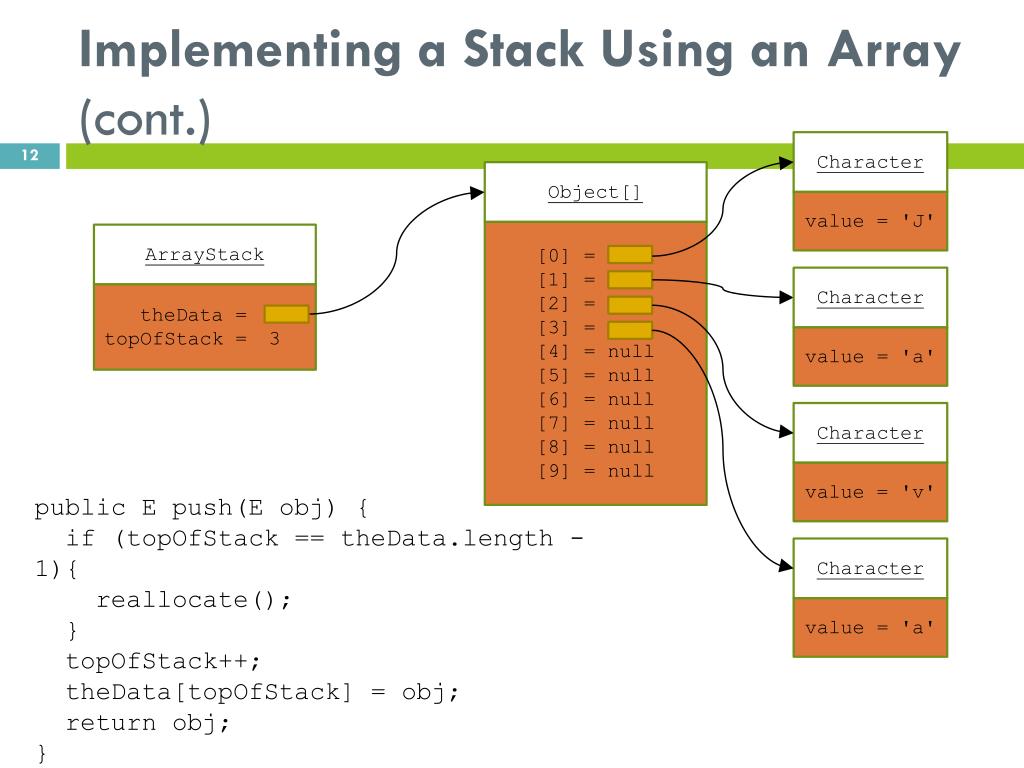 Implementing a Stack Using an Array (cont.)

12

ArrayStack

theData =
topOfStack = 3

Object[]

[0] =
[1] =
[2] =
[3] =
[4] = null
[5] = null
[6] = null
[7] = null
[8] = null
[9] = null

Character

value = 'J'

Character

value = 'a'

Character

value = 'v'

Character

value = 'a'

public E push(E obj) {
  if (topOfStack == theData.length - 1){
    reallocate();
  }
  topOfStack++;
  theData[topOfStack] = obj;
  return obj;
}